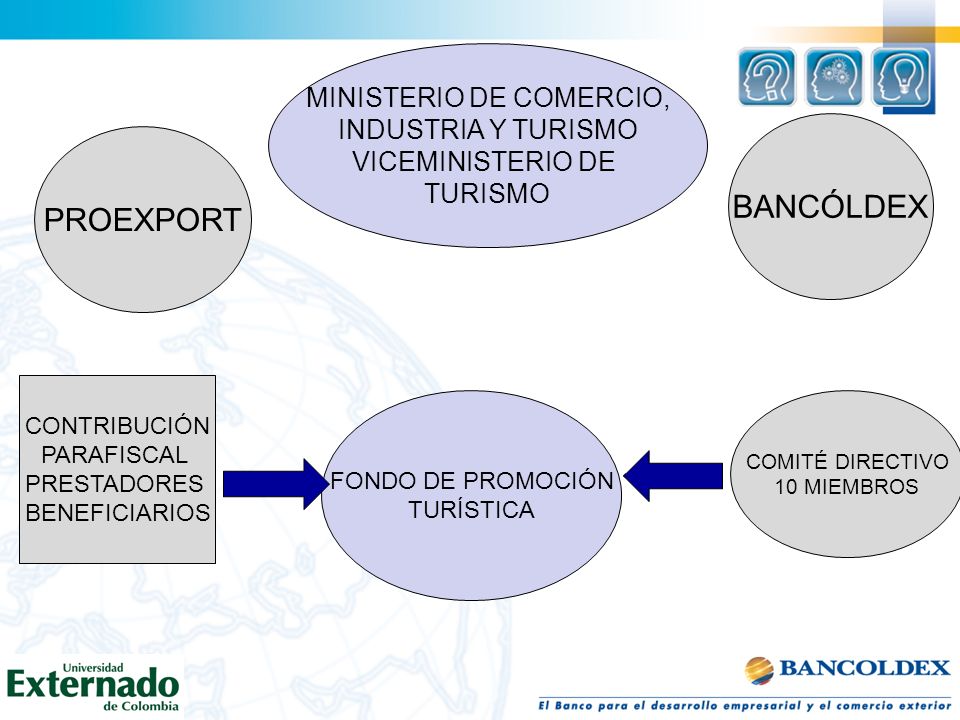 MINISTERIO DE COMERCIO, INDUSTRIA Y TURISMO VICEMINISTERIO DE TURISMO

PROEXPORT

BANCÓLDEX

CONTRIBUCIÓN PARAFISCAL PRESTADORES BENEFICIARIOS

FONDO DE PROMOCIÓN TURÍSTICA

COMITÉ DIRECTIVO 10 MIEMBROS

Universidad Externado de Colombia

BANCOLDEX

El Banco para el desarrollo empresarial y el comercio exterior